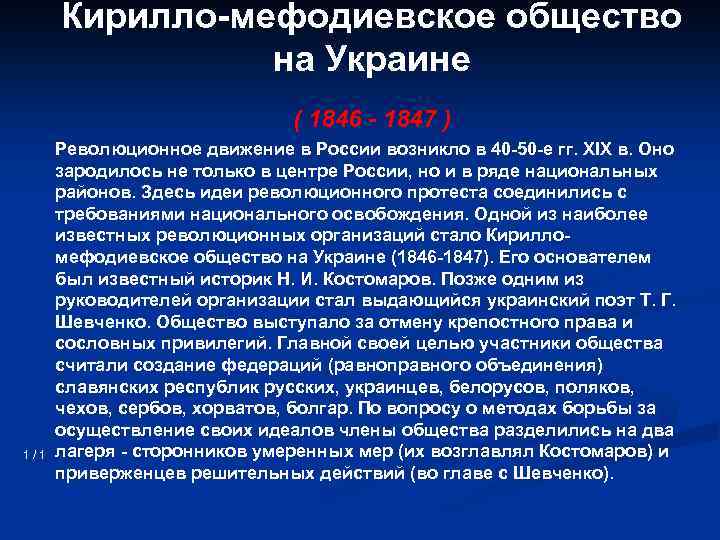 Кирилло-мефодиевское общество на Украине

( 1846 - 1847 )

Революционное движение в России возникло в 40-50-е гг. XIX в. Оно зародилось не только в центре России, но и в ряде национальных районов. Здесь идеи революционного протеста соединились с требованиями национального освобождения. Одной из наиболее известных революционных организаций стало Кирилло-мефодиевское общество на Украине (1846-1847). Его основателем был известный историк Н. И. Костомаров. Позже одним из руководителей организации стал выдающийся украинский поэт Т. Г. Шевченко. Общество выступало за отмену крепостного права и сословных привилегий. Главной своей целью участники общества считали создание федераций (равноправного объединения) славянских республик русских, украинцев, белорусов, поляков, чехов, сербов, хорватов, болгар. По вопросу о методах борьбы за осуществление своих идеалов члены общества разделились на два лагеря - сторонников умеренных мер (их возглавлял Костомаров) и приверженцев решительных действий (во главе с Шевченко).

1 / 1